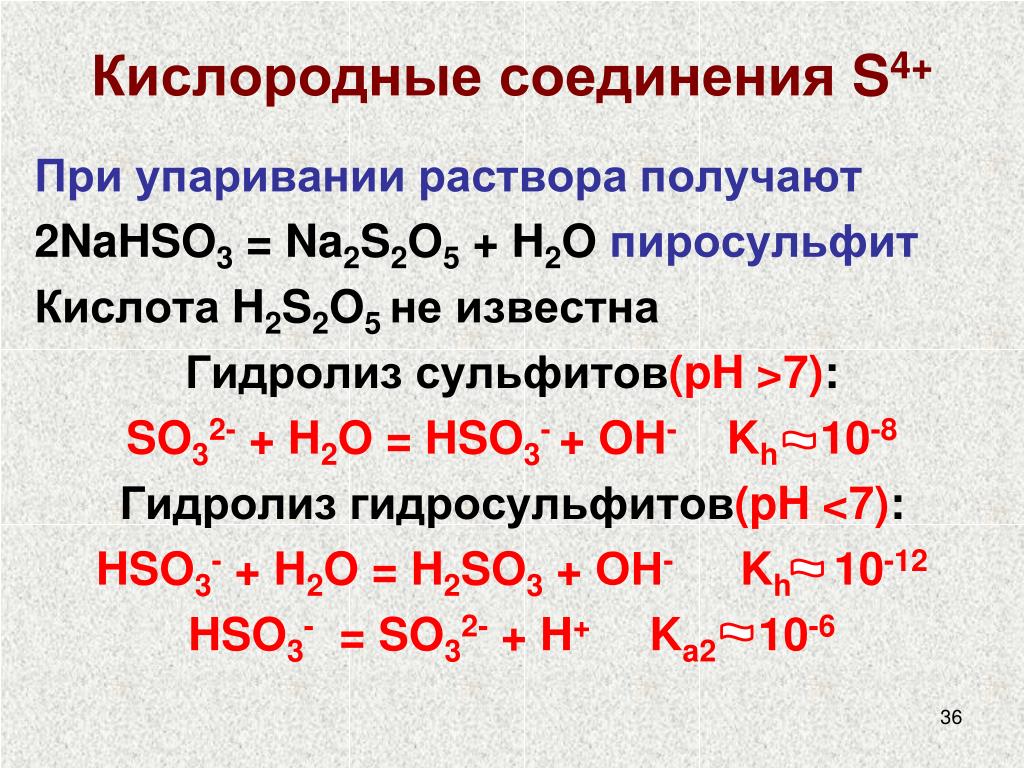 Кислородные соединения $S^{4+}$

При упаривании раствора получают

$2NaHSO_3 = Na_2S_2O_5 + H_2O$ пиросульфит

Кислота $H_2S_2O_5$ не известна

Гидролиз сульфитов(pH >7):

$SO_3^{2-} + H_2O = HSO_3^- + OH^-$ $K_h \approx 10^{-8}$

Гидролиз гидросульфитов(pH <7):

$HSO_3^- + H_2O = H_2SO_3 + OH^-$ $K_h \approx 10^{-12}$

$HSO_3^- = SO_3^{2-} + H^+$ $K_{a2} \approx 10^{-6}$

36